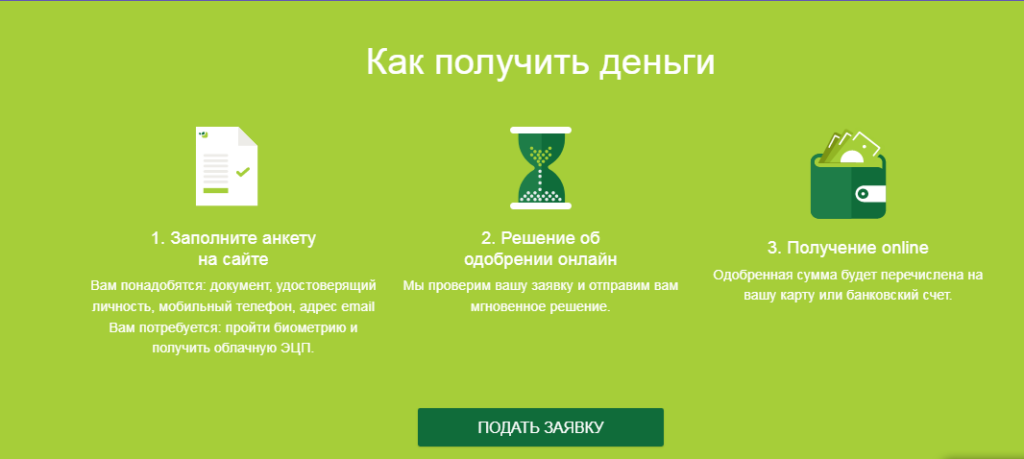 Как получить деньги

1. Заполните анкету на сайте

Вам понадобятся: документ, удостоверящий личность, мобильный телефон, адрес email Вам потребуется: пройти биометрию и получить облачную ЭЦП.

2. Решение об одобрении онлайн

Мы проверим вашу заявку и отправим вам мгновенное решение.

3. Получение online

Одобренная сумма будет перечислена на вашу карту или банковский счет.

ПОДАТЬ ЗАЯВКУ